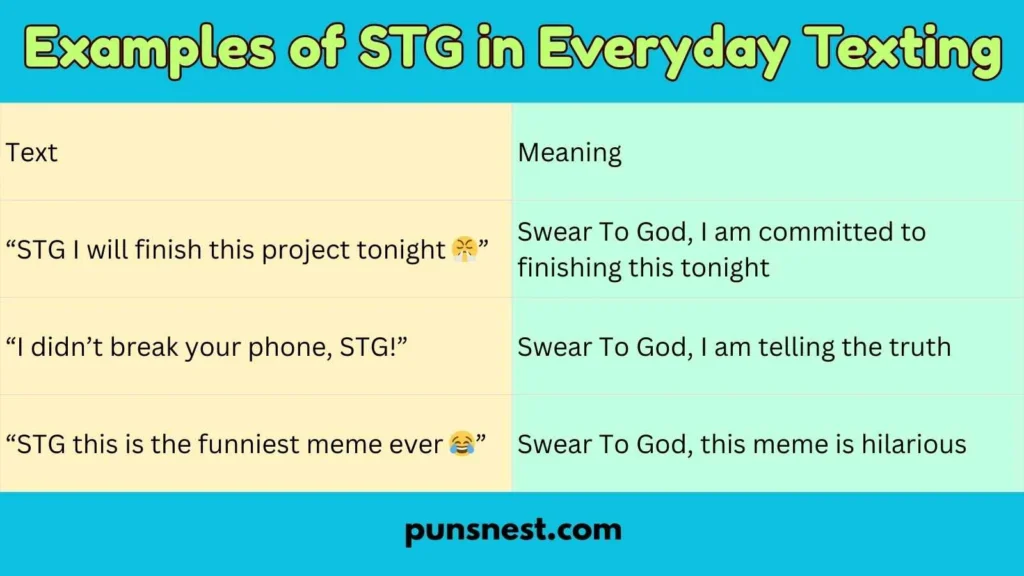 Examples of STG in Everyday Texting

| Text | Meaning |
|---|---|
| “STG I will finish this project tonight 😤” | Swear To God, I am committed to finishing this tonight |
| “I didn’t break your phone, STG!” | Swear To God, I am telling the truth |
| “STG this is the funniest meme ever 😂” | Swear To God, this meme is hilarious |

punsnest.com